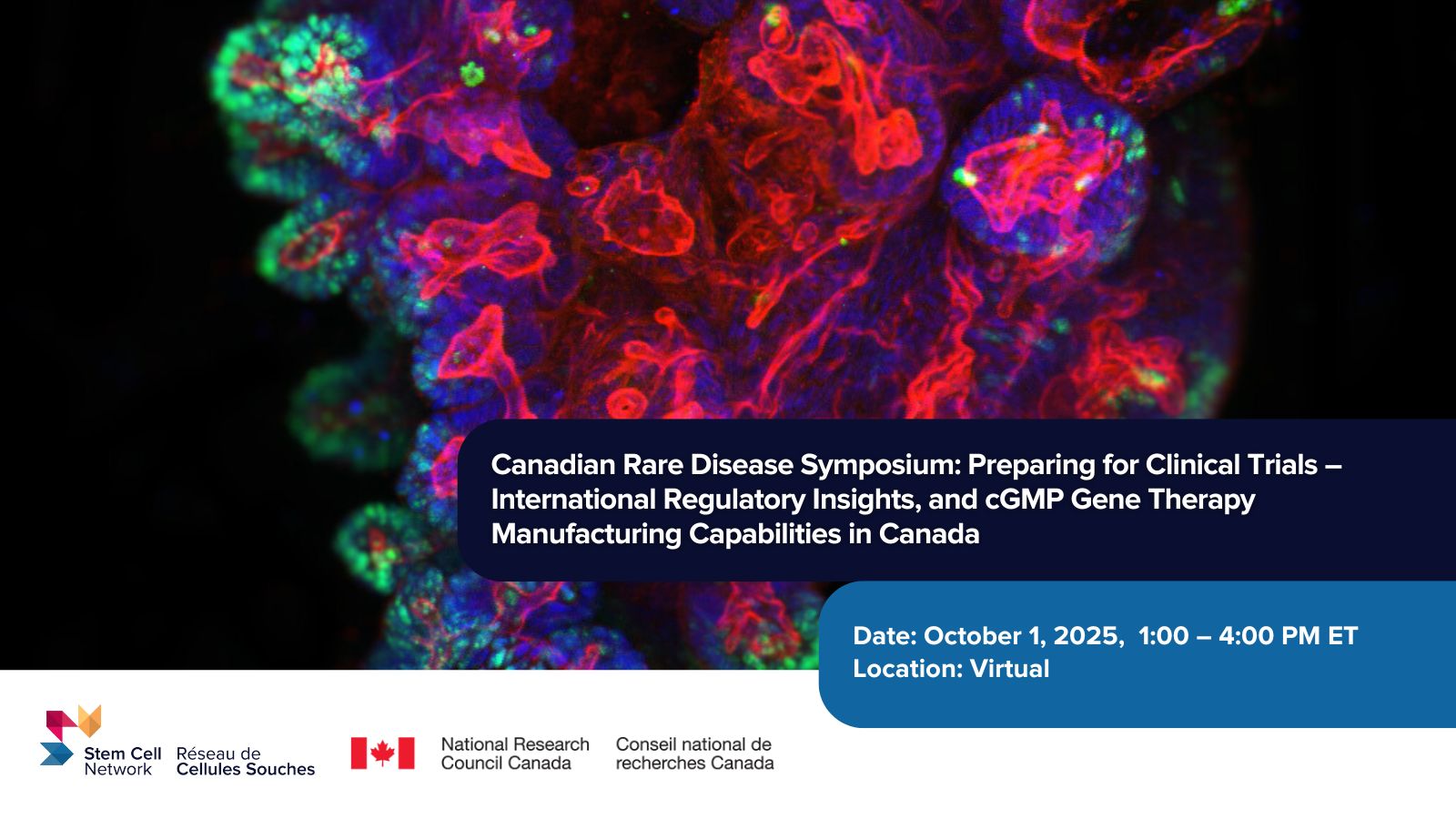 Canadian Rare Disease Symposium: Preparing for Clinical Trials – International Regulatory Insights, and cGMP Gene Therapy Manufacturing Capabilities in Canada

Date: October 1, 2025, 1:00 – 4:00 PM ET
Location: Virtual

Stem Cell Network Réseau de Cellules Souches

National Research Council Canada Conseil national de recherches Canada